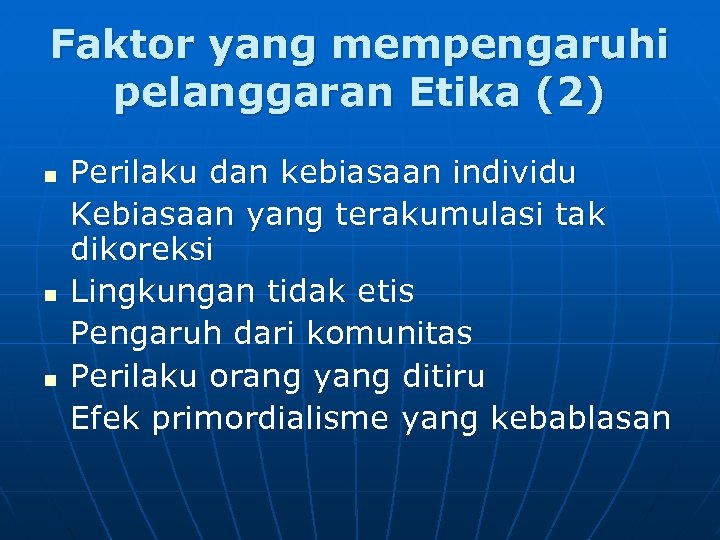 Faktor yang mempengaruhi pelanggaran Etika (2)

▪ Perilaku dan kebiasaan individu
Kebiasaan yang terakumulasi tak dikoreksi

▪ Lingkungan tidak etis
Pengaruh dari komunitas

▪ Perilaku orang yang ditiru
Efek primordialisme yang kebablasan